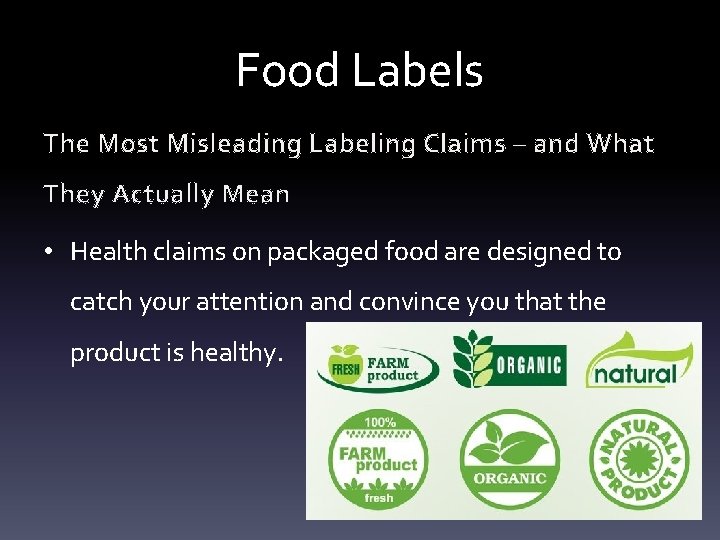 Food Labels

The Most Misleading Labeling Claims – and What They Actually Mean

• Health claims on packaged food are designed to catch your attention and convince you that the product is healthy.

FRESH FARM product

ORGANIC

natural

100% FARM product fresh

ORGANIC

NATURAL PRODUCT